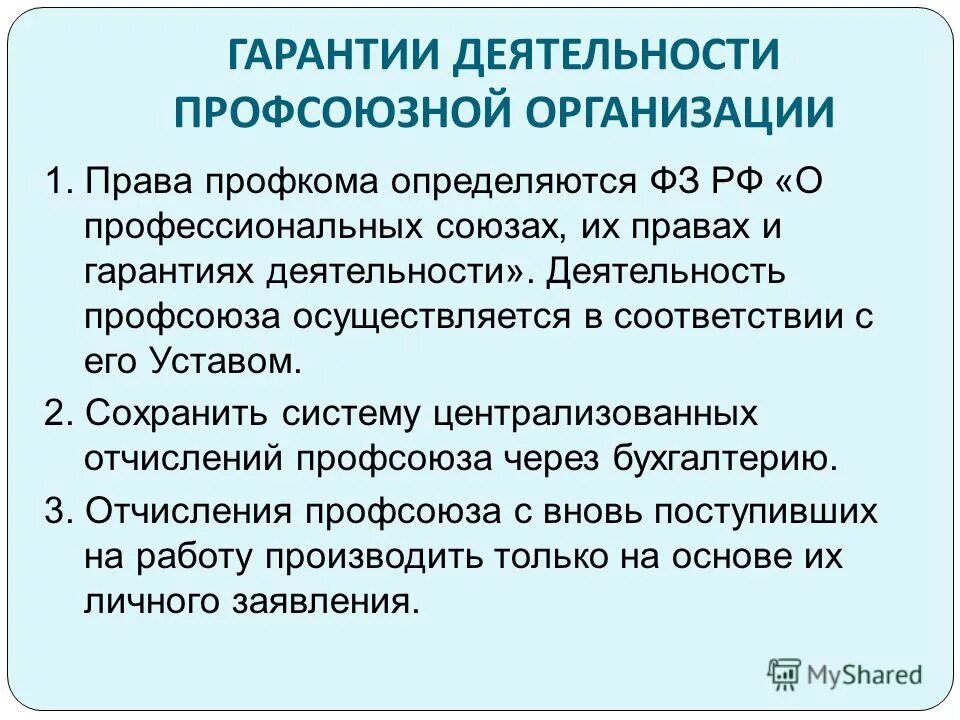 ГАРАНТИИ ДЕЯТЕЛЬНОСТИ ПРОФСОЮЗНОЙ ОРГАНИЗАЦИИ

1. Права профкома определяются ФЗ РФ «О профессиональных союзах, их правах и гарантиях деятельности». Деятельность профсоюза осуществляется в соответствии с его Уставом.

2. Сохранить систему централизованных отчислений профсоюза через бухгалтерию.

3. Отчисления профсоюза с вновь поступивших на работу производить только на основе их личного заявления.

MyShared